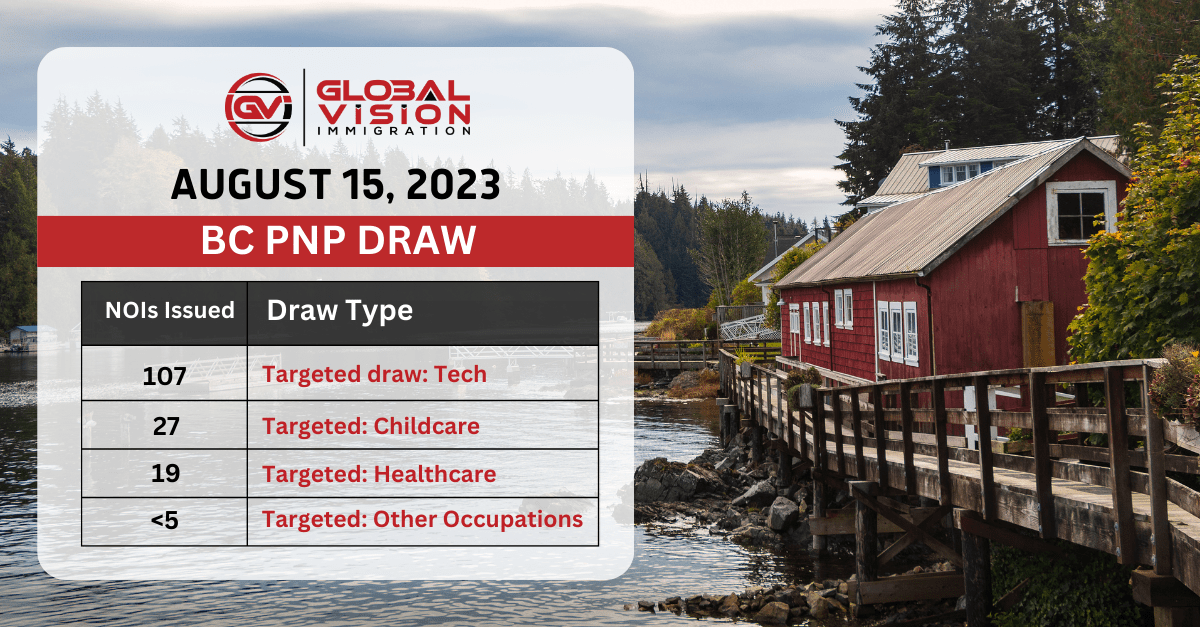 GV GLOBAL VISION IMMIGRATION

AUGUST 15, 2023

BC PNP DRAW

| NOIs Issued | Draw Type |
|---|---|
| 107 | Targeted draw: Tech |
| 27 | Targeted: Childcare |
| 19 | Targeted: Healthcare |
| <5 | Targeted: Other Occupations |